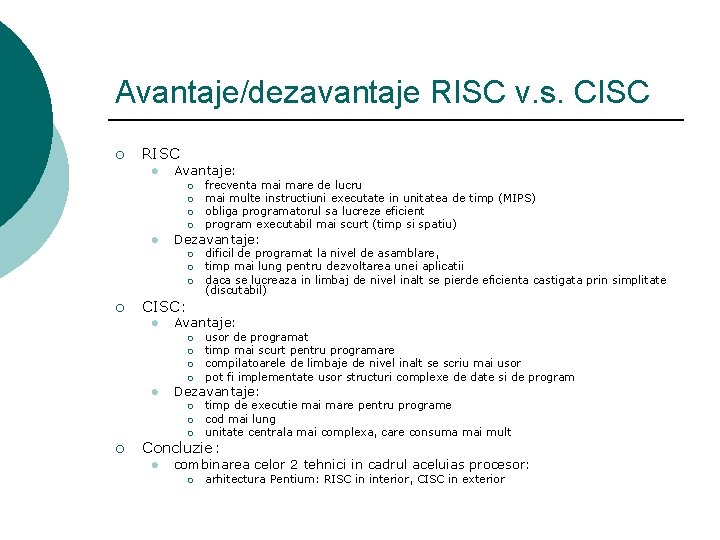 Avantaje/dezavantaje RISC v.s. CISC

RISC
Avantaje:
frecventa mai mare de lucru
mai multe instructiuni executate in unitatea de timp (MIPS)
obliga programatorul sa lucreze eficient
program executabil mai scurt (timp si spatiu)
Dezavantaje:
dificil de programat la nivel de asamblare,
timp mai lung pentru dezvoltarea unei aplicatii
daca se lucreaza in limbaj de nivel inalt se pierde eficienta castigata prin simplitate (discutabil)

CISC:
Avantaje:
usor de programat
timp mai scurt pentru programare
compilatoarele de limbaje de nivel inalt se scriu mai usor
pot fi implementate usor structuri complexe de date si de program
Dezavantaje:
timp de executie mai mare pentru programe
cod mai lung
unitate centrala mai complexa, care consuma mai mult

Concluzie:
combinarea celor 2 tehnici in cadrul aceluias procesor:
arhitectura Pentium: RISC in interior, CISC in exterior